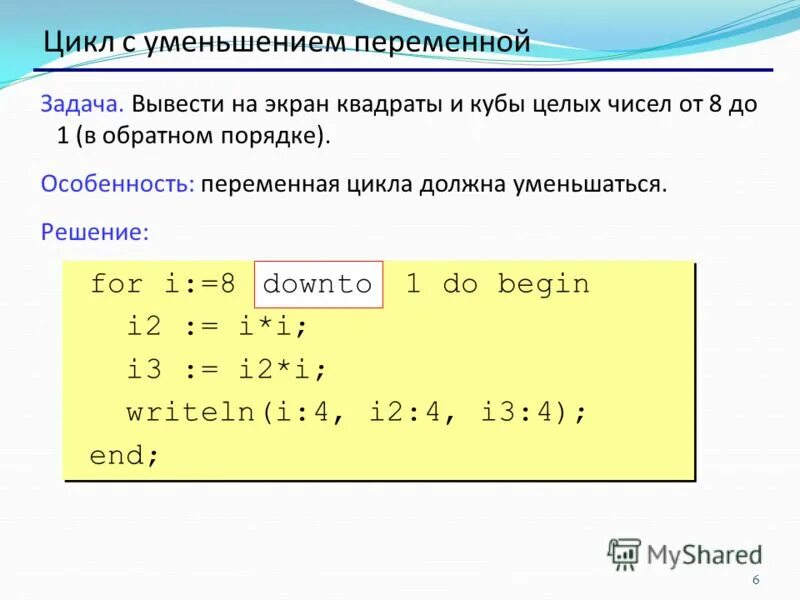 Цикл с уменьшением переменной

Задача. Вывести на экран квадраты и кубы целых чисел от 8 до 1 (в обратном порядке).

Особенность: переменная цикла должна уменьшаться.

Решение:

for i:=8 downto 1 do begin
  i2 := i*i;
  i3 := i2*i;
  writeln(i:4, i2:4, i3:4);
end;

MyShared

6